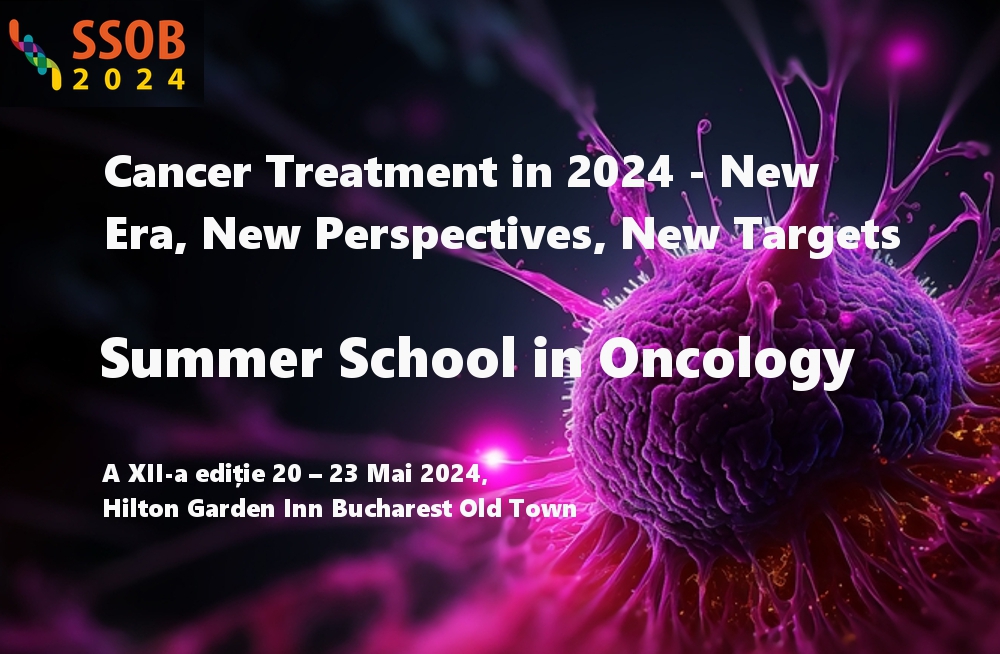 SSOB
2024

Cancer Treatment in 2024 - New Era, New Perspectives, New Targets

Summer School in Oncology

A XII-a ediție 20 – 23 Mai 2024,
Hilton Garden Inn Bucharest Old Town